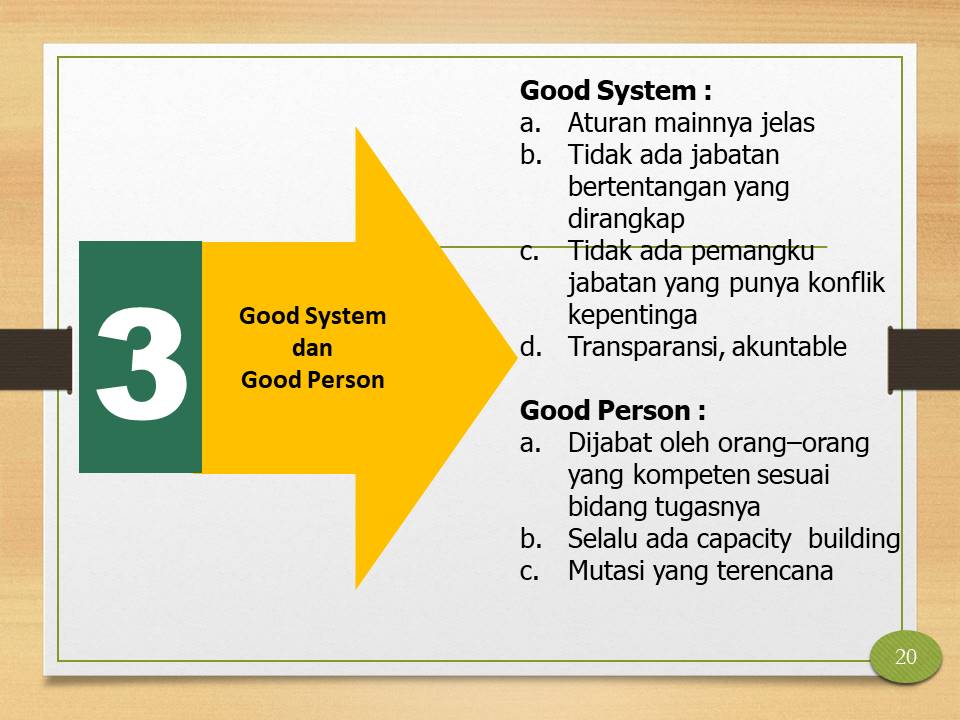 3

Good System
dan
Good Person

Good System :
a. Aturan mainnya jelas
b. Tidak ada jabatan bertentangan yang dirangkap
c. Tidak ada pemangku jabatan yang punya konflik kepentinga
d. Transparansi, akuntable

Good Person :
a. Dijabat oleh orang–orang yang kompeten sesuai bidang tugasnya
b. Selalu ada capacity building
c. Mutasi yang terencana

20